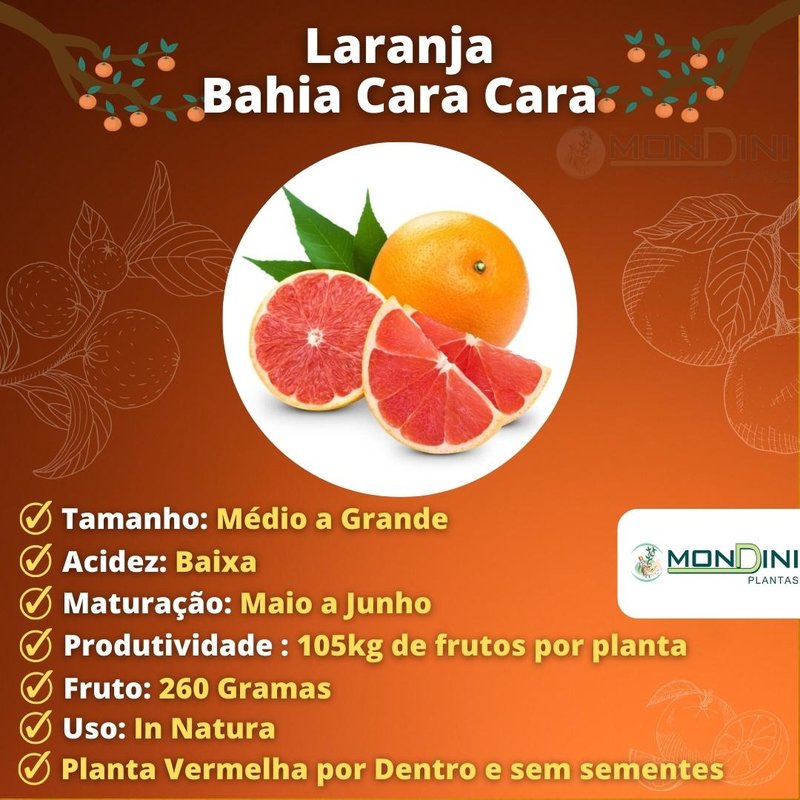 Laranja
Bahia Cara Cara

MONDINI

Tamanho: Médio a Grande
Acidez: Baixa
Maturação: Maio a Junho
Produtividade : 105kg de frutos por planta
Fruto: 260 Gramas
Uso: In Natura
Planta Vermelha por Dentro e sem sementes

MONDINI
PLANTAS